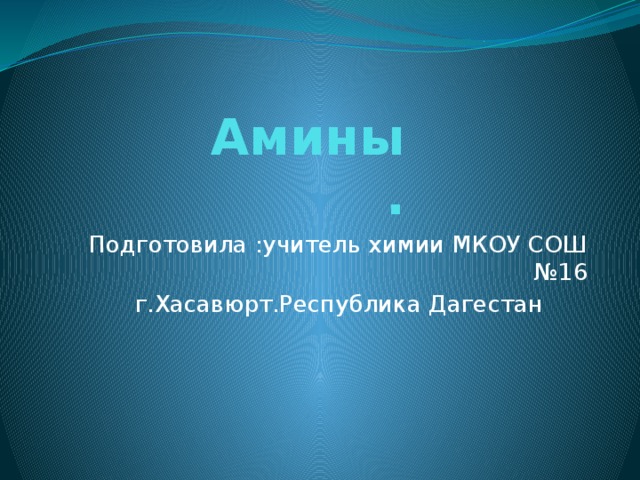 Амины
.

Подготовила :учитель химии МКОУ СОШ №16
г.Хасавюрт.Республика Дагестан